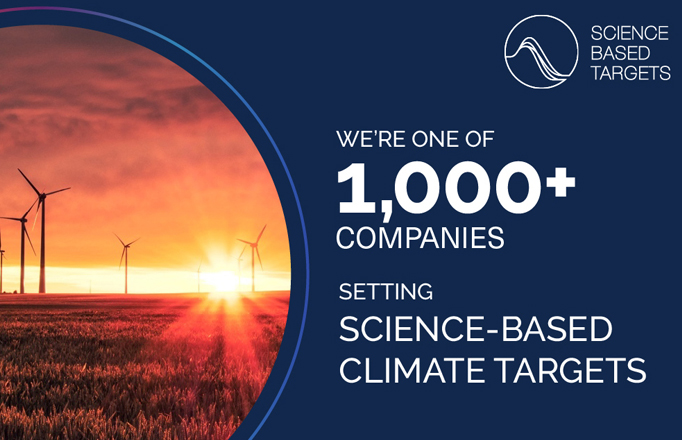 SCIENCE BASED TARGETS

WE'RE ONE OF
1,000+
COMPANIES

SETTING
SCIENCE-BASED CLIMATE TARGETS